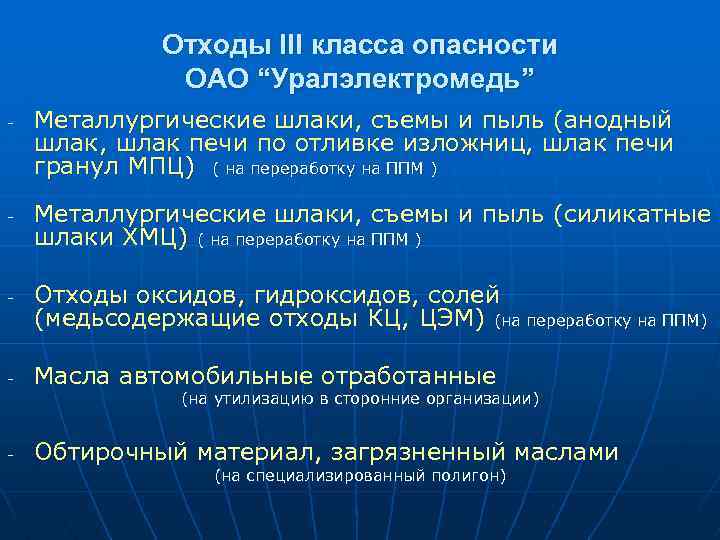 Отходы III класса опасности
ОАО “Уралэлектромедь”

- Металлургические шлаки, съемы и пыль (анодный шлак, шлак печи по отливке изложниц, шлак печи гранул МПЦ) ( на переработку на ППМ )

- Металлургические шлаки, съемы и пыль (силикатные шлаки ХМЦ) ( на переработку на ППМ )

- Отходы оксидов, гидроксидов, солей (медьсодержащие отходы КЦ, ЦЭМ) (на переработку на ППМ)

- Масла автомобильные отработанные
(на утилизацию в сторонние организации)

- Обтирочный материал, загрязненный маслами
(на специализированный полигон)